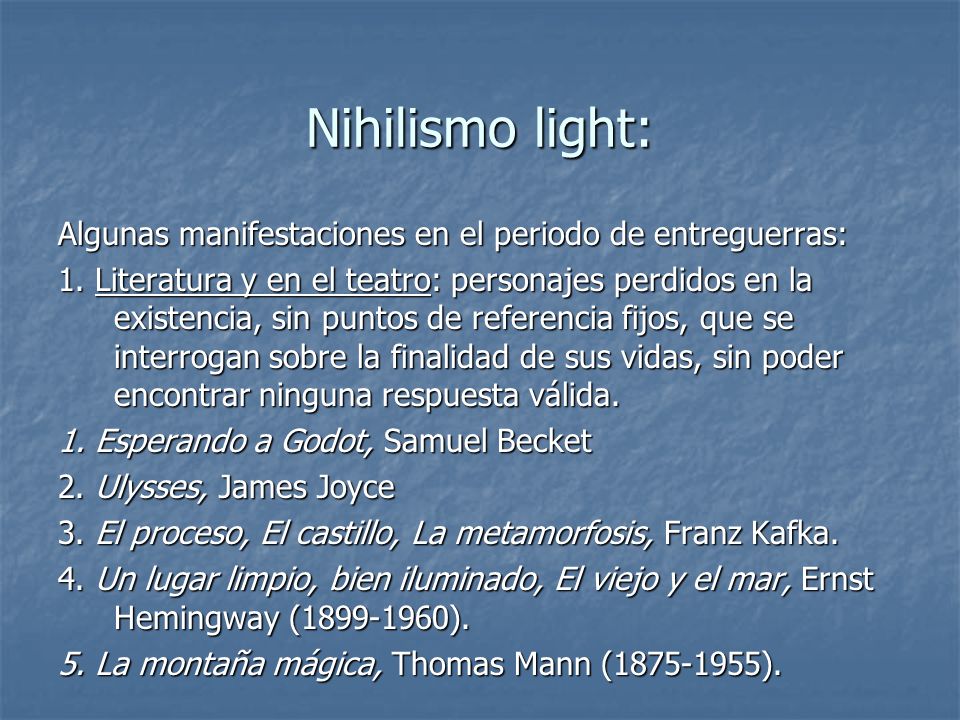 Nihilismo light:

Algunas manifestaciones en el periodo de entreguerras:

1. Literatura y en el teatro: personajes perdidos en la existencia, sin puntos de referencia fijos, que se interrogan sobre la finalidad de sus vidas, sin poder encontrar ninguna respuesta válida.

1. Esperando a Godot, Samuel Becket

2. Ulysses, James Joyce

3. El proceso, El castillo, La metamorfosis, Franz Kafka.

4. Un lugar limpio, bien iluminado, El viejo y el mar, Ernst Hemingway (1899-1960).

5. La montaña mágica, Thomas Mann (1875-1955).